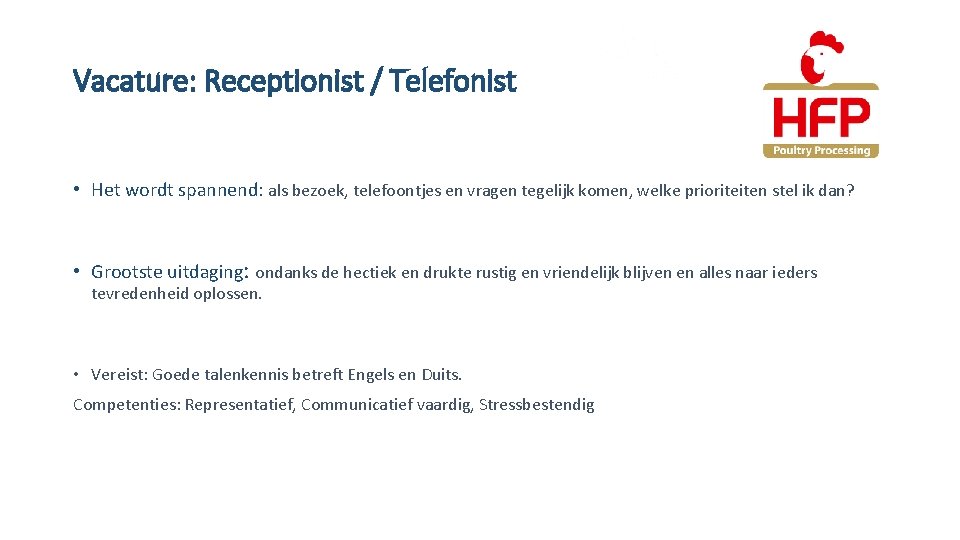 Vacature: Receptionist / Telefonist

HFP
Poultry Processing

• Het wordt spannend: als bezoek, telefoontjes en vragen tegelijk komen, welke prioriteiten stel ik dan?

• Grootste uitdaging: ondanks de hectiek en drukte rustig en vriendelijk blijven en alles naar ieders tevredenheid oplossen.

• Vereist: Goede talenkennis betreft Engels en Duits.
Competenties: Representatief, Communicatief vaardig, Stressbestendig